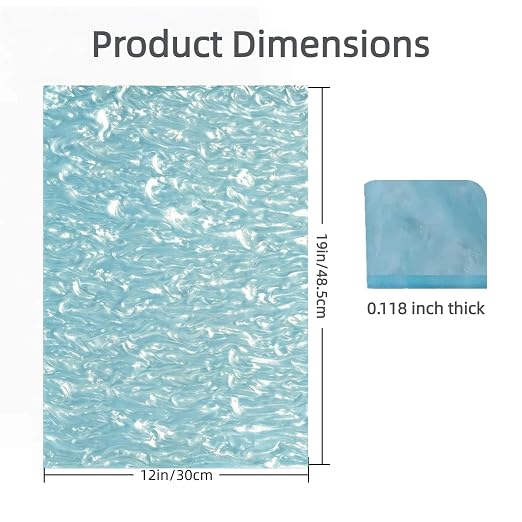 Product Dimensions

19in/48.5cm

0.118 inch thick

12in/30cm